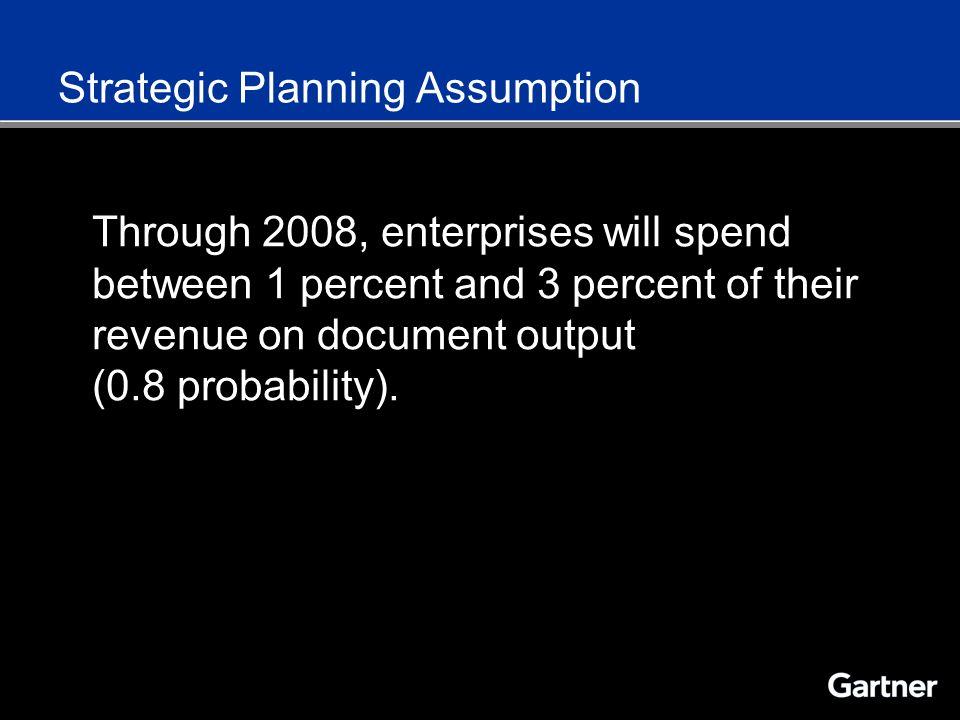 Strategic Planning Assumption

Through 2008, enterprises will spend between 1 percent and 3 percent of their revenue on document output (0.8 probability).

Gartner